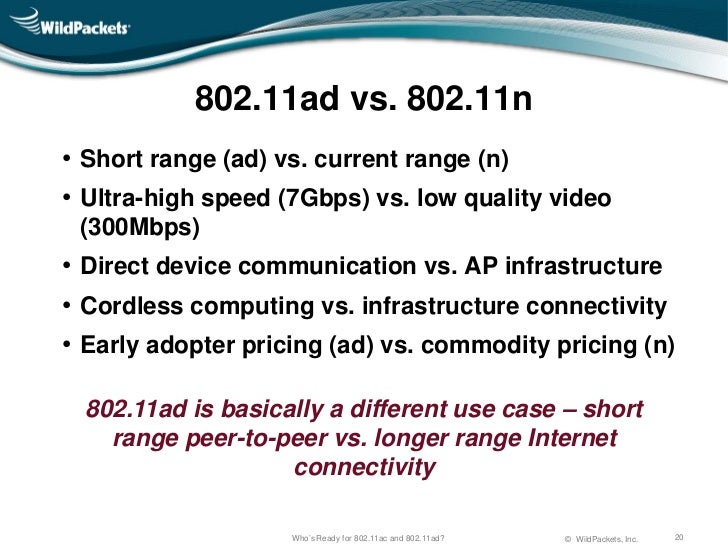 WildPackets

802.11ad vs. 802.11n

• Short range (ad) vs. current range (n)
• Ultra-high speed (7Gbps) vs. low quality video (300Mbps)
• Direct device communication vs. AP infrastructure
• Cordless computing vs. infrastructure connectivity
• Early adopter pricing (ad) vs. commodity pricing (n)

802.11ad is basically a different use case – short range peer-to-peer vs. longer range Internet connectivity

Who's Ready for 802.11ac and 802.11ad? © WildPackets, Inc. 20